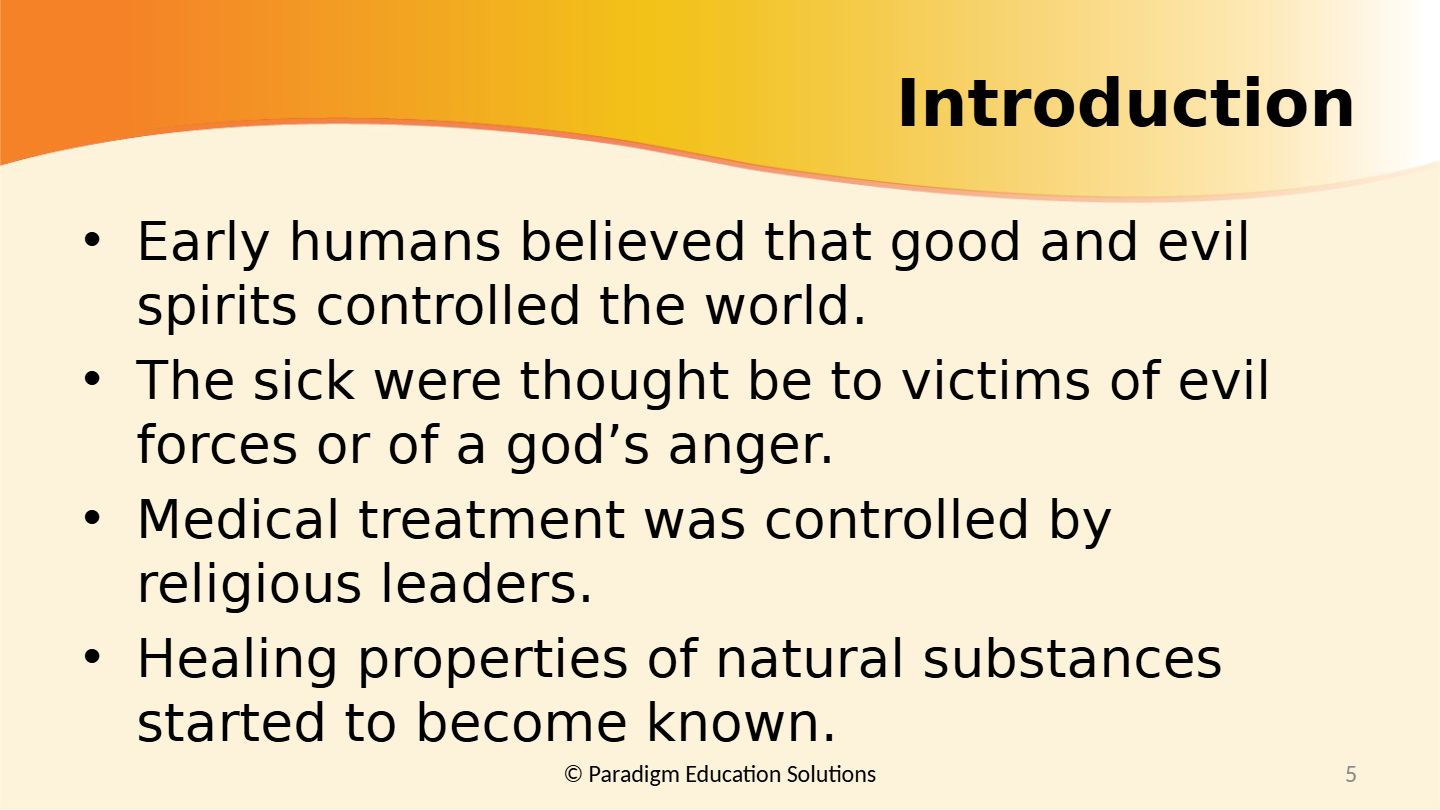 Introduction

• Early humans believed that good and evil spirits controlled the world.
• The sick were thought be to victims of evil forces or of a god’s anger.
• Medical treatment was controlled by religious leaders.
• Healing properties of natural substances started to become known.

© Paradigm Education Solutions

5